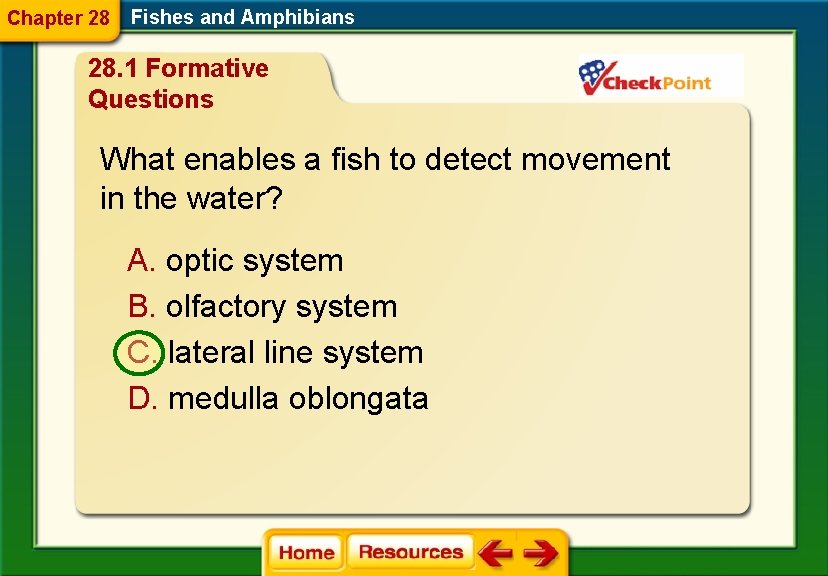 Chapter 28 Fishes and Amphibians

28.1 Formative Questions

CheckPoint

What enables a fish to detect movement in the water?

A. optic system

B. olfactory system

C. lateral line system

D. medulla oblongata

Home Resources